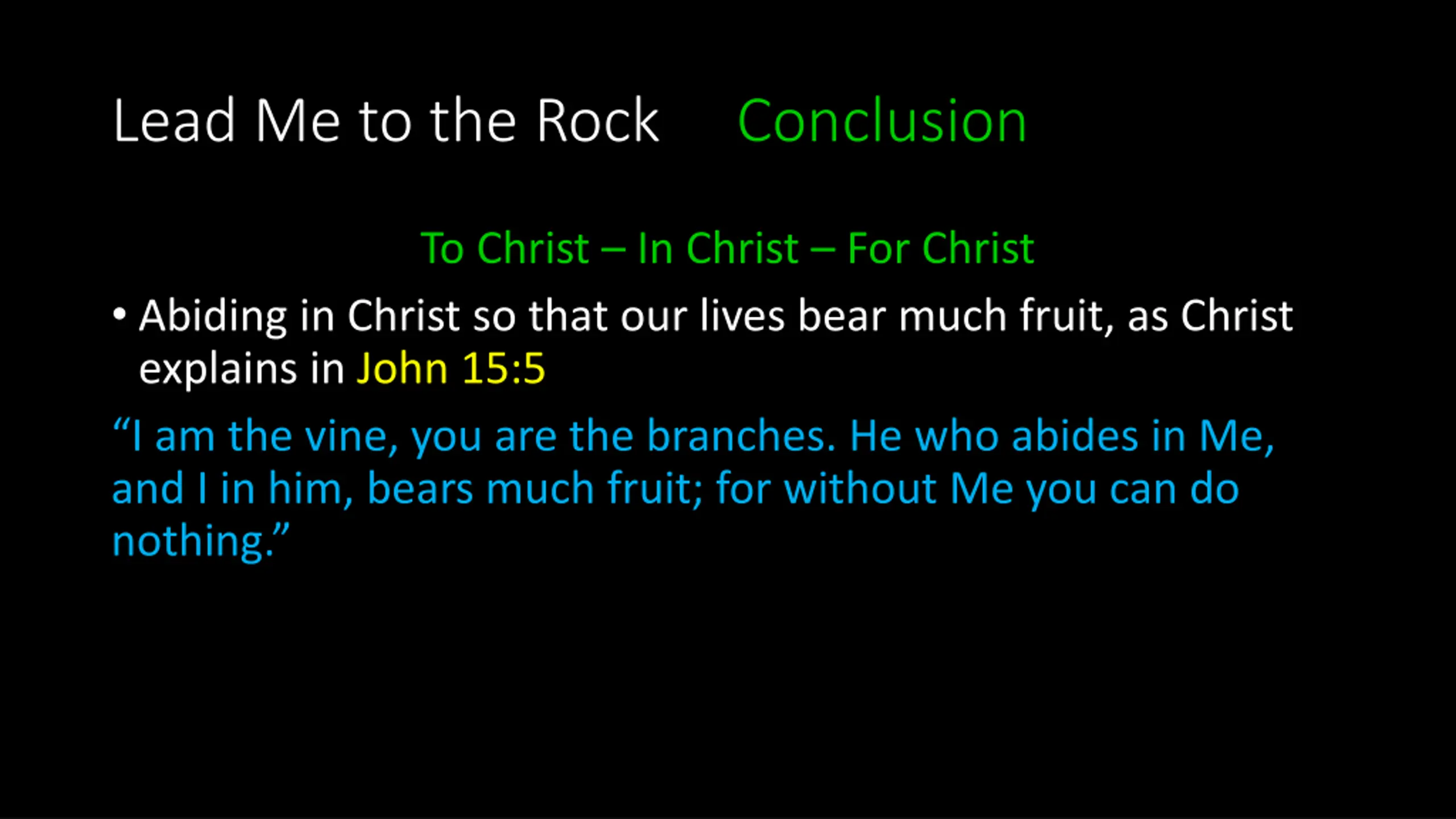 Lead Me to the Rock Conclusion

To Christ – In Christ – For Christ

• Abiding in Christ so that our lives bear much fruit, as Christ explains in John 15:5

“I am the vine, you are the branches. He who abides in Me, and I in him, bears much fruit; for without Me you can do nothing.”